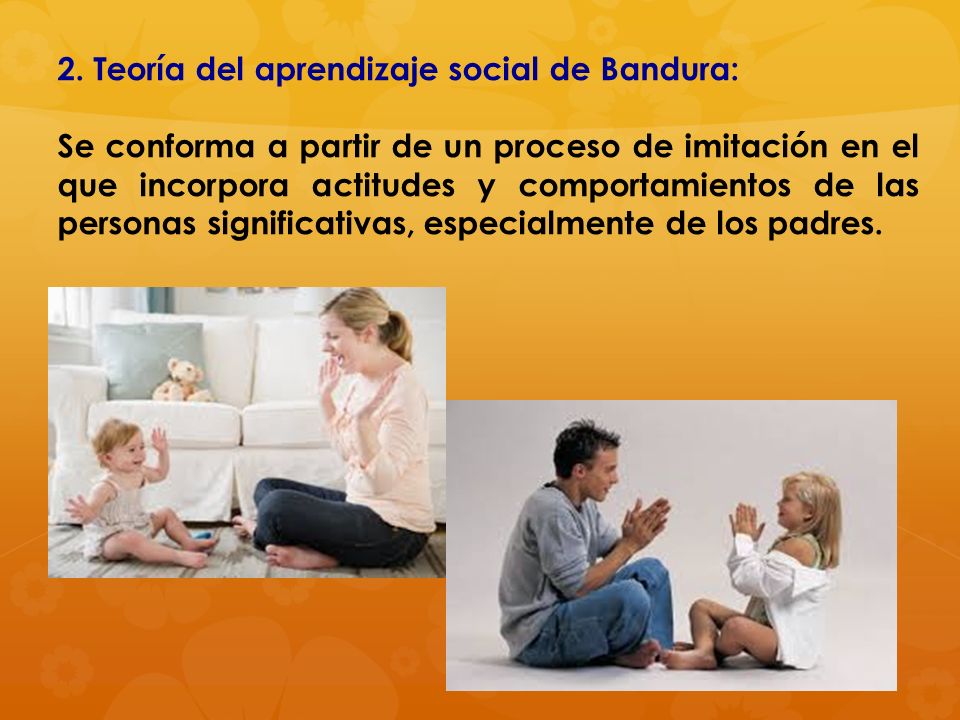 2. Teoría del aprendizaje social de Bandura:

Se conforma a partir de un proceso de imitación en el que incorpora actitudes y comportamientos de las personas significativas, especialmente de los padres.